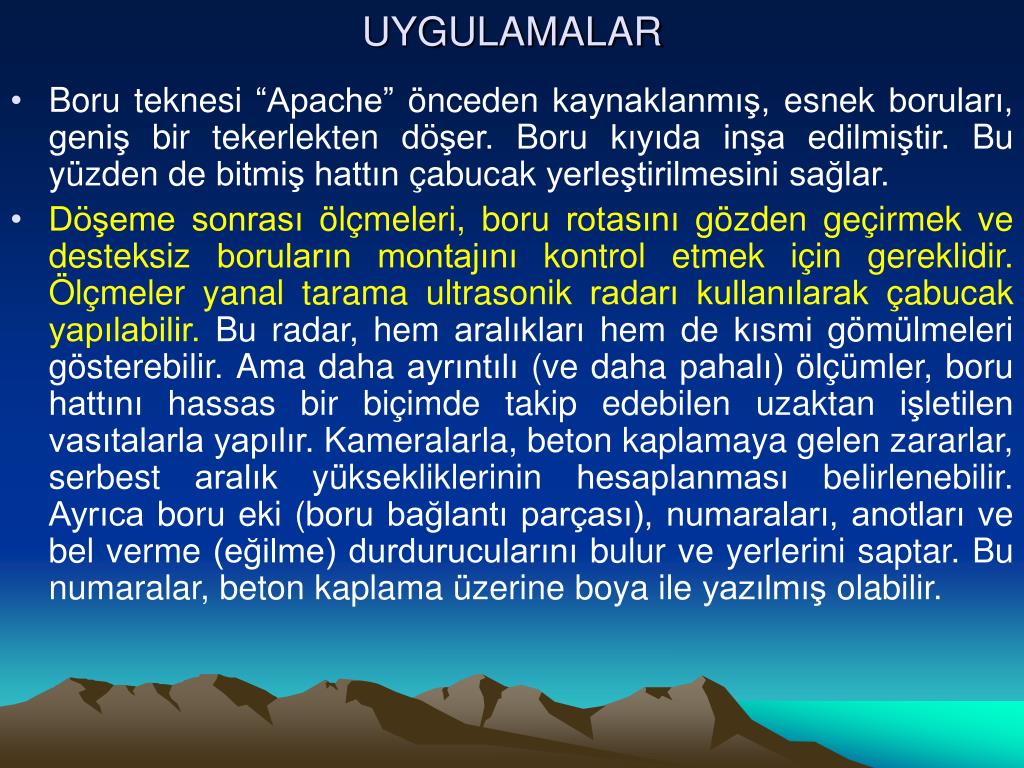 UYGULAMALAR

• Boru teknesi “Apache” önceden kaynaklanmış, esnek boruları, geniş bir tekerlekten döşer. Boru kıyıda inşa edilmiştir. Bu yüzden de bitmiş hattın çabucak yerleştirilmesini sağlar.

• Döşeme sonrası ölçmeleri, boru rotasını gözden geçirmek ve desteksiz boruların montajını kontrol etmek için gereklidir. Ölçmeler yanal tarama ultrasonik radarı kullanılarak çabucak yapılabilir. Bu radar, hem aralıkları hem de kısmi gömülmeleri gösterebilir. Ama daha ayrıntılı (ve daha pahalı) ölçümler, boru hattını hassas bir biçimde takip edebilen uzaktan işletilen vasıtalarla yapılır. Kameralarla, beton kaplamaya gelen zararlar, serbest aralık yüksekliklerinin hesaplanması belirlenebilir. Ayrıca boru eki (boru bağlantı parçası), numaraları, anotları ve bel verme (eğilme) durdurucularını bulur ve yerlerini saptar. Bu numaralar, beton kaplama üzerine boya ile yazılmış olabilir.